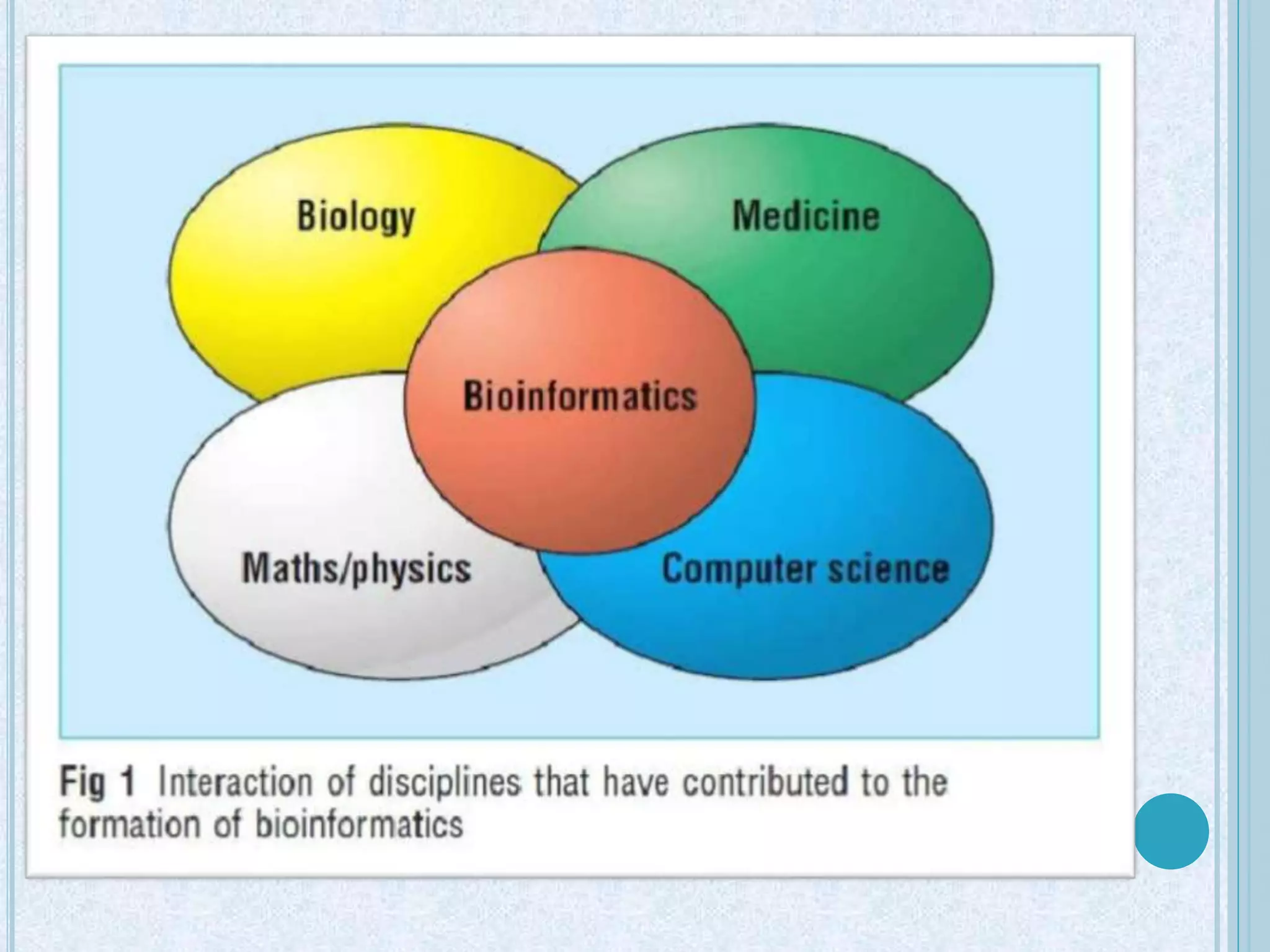 Biology

Medicine

Bioinformatics

Maths/physics

Computer science

Fig 1 Interaction of disciplines that have contributed to the formation of bioinformatics